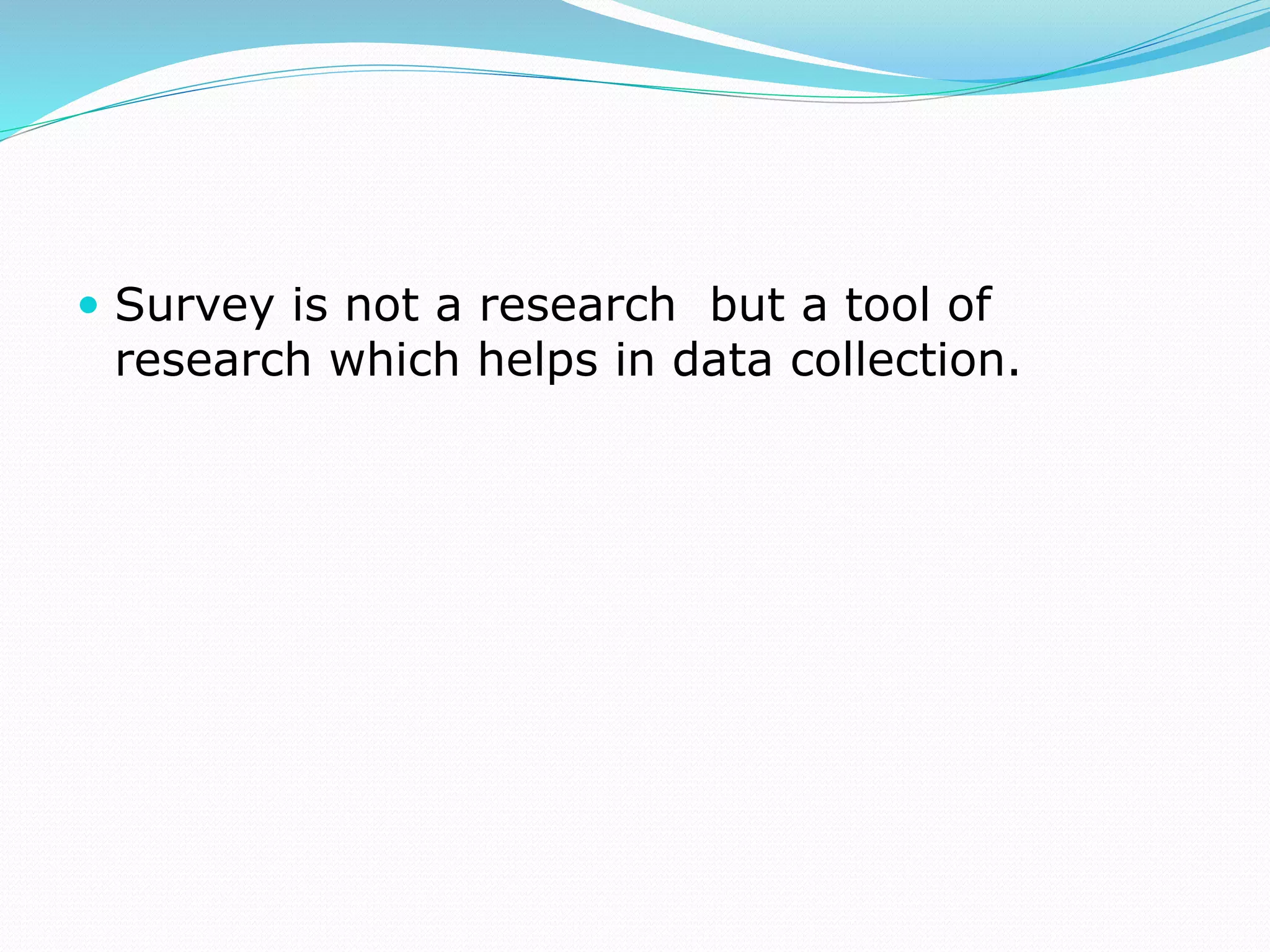 • Survey is not a research  but a tool of research which helps in data collection.